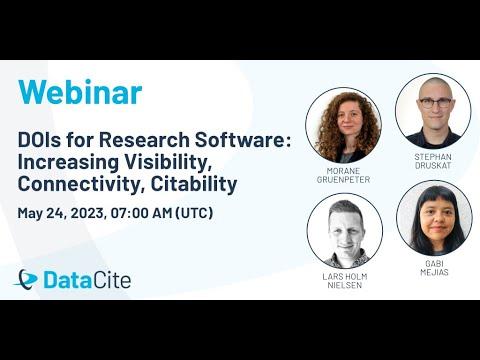 Webinar

DOIs for Research Software: Increasing Visibility, Connectivity, Citability

May 24, 2023, 07:00 AM (UTC)

DataCite

MORANE GRUENPETER

STEPHAN DRUSKAT

LARS HOLM NIELSEN

GABI MEJIAS